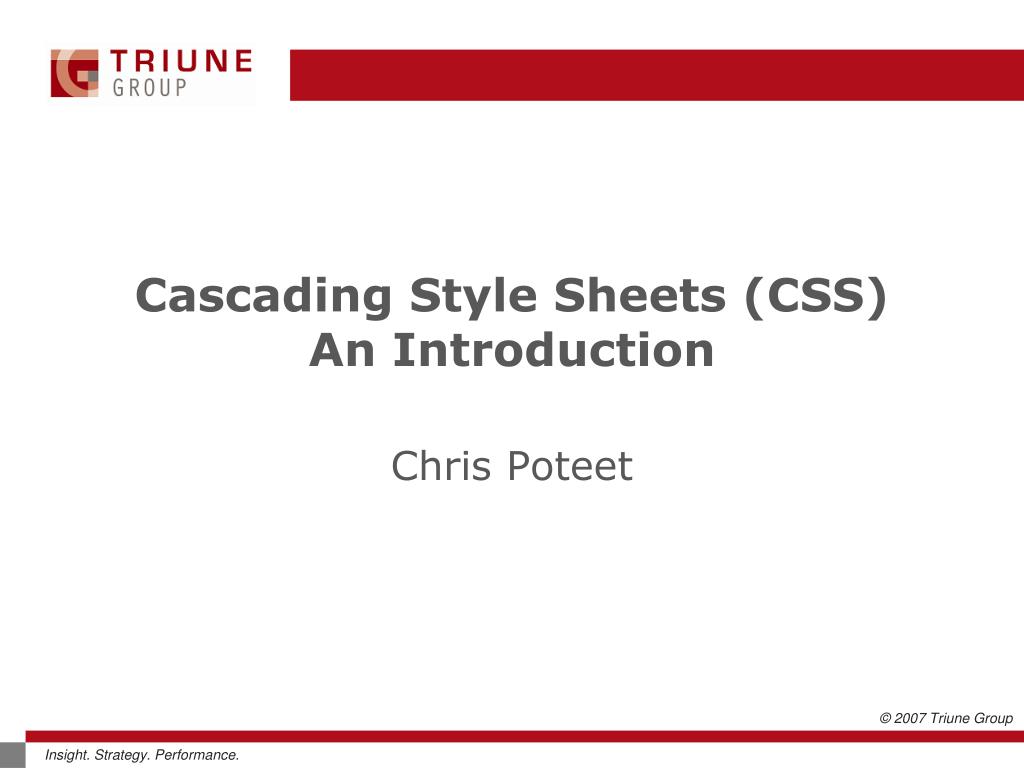 TRIUNE
GROUP

Cascading Style Sheets (CSS)
An Introduction

Chris Poteet

© 2007 Triune Group

Insight. Strategy. Performance.